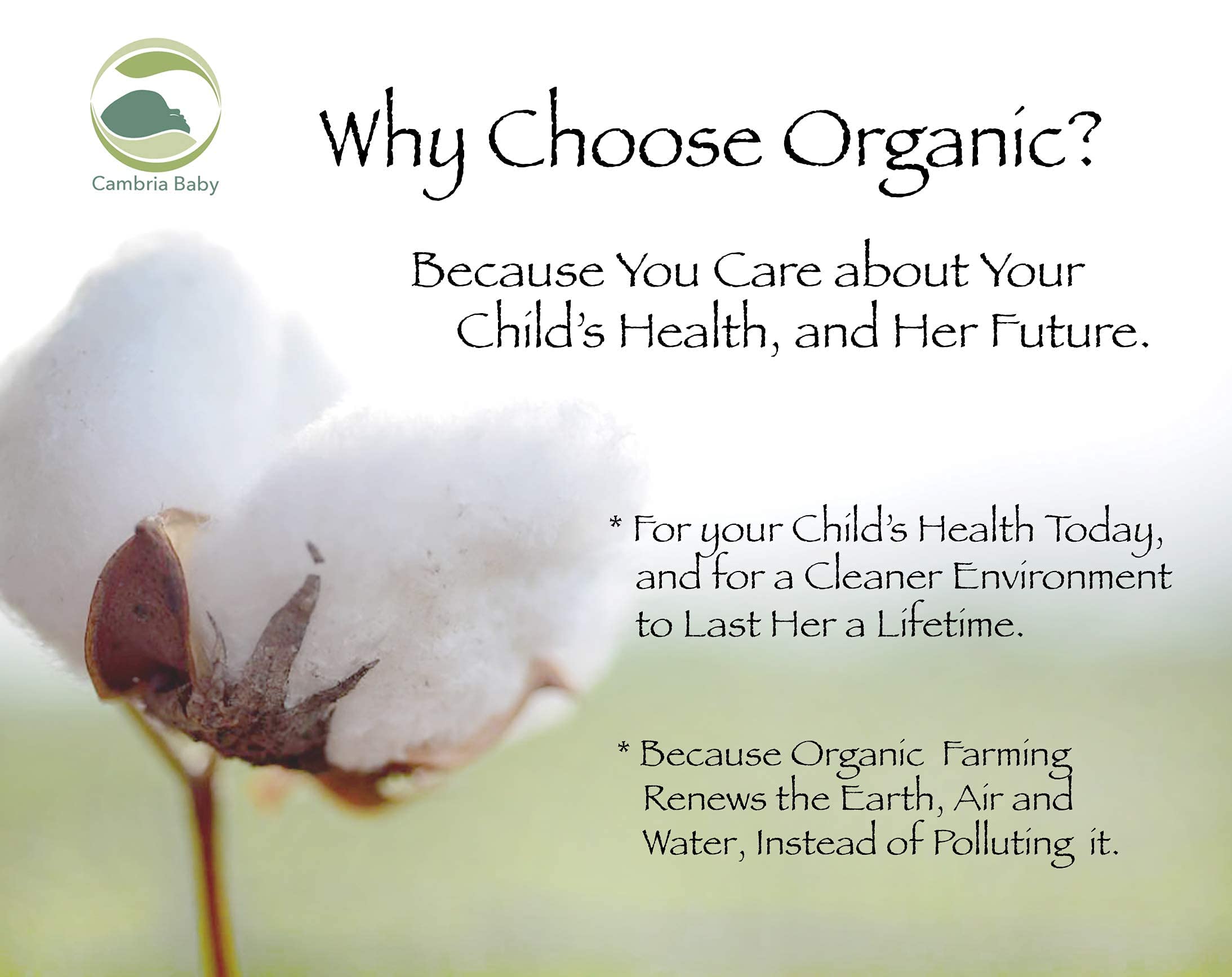 Cambria Baby

Why Choose Organic?

Because You Care about Your Child's Health, and Her Future.

* For your Child's Health Today, and for a Cleaner Environment to Last Her a Lifetime.

* Because Organic Farming Renews the Earth, Air and Water, Instead of Polluting it.